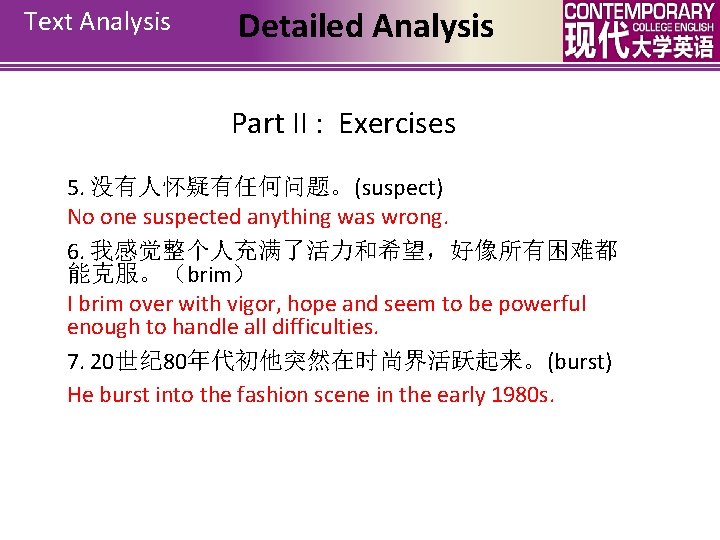 Text Analysis

Detailed Analysis

CONTEMPORARY COLLEGE ENGLISH 现代大学英语

Part II : Exercises

5. 没有人怀疑有任何问题。(suspect)
No one suspected anything was wrong.

6. 我感觉整个人充满了活力和希望，好像所有困难都能克服。（brim）
I brim over with vigor, hope and seem to be powerful enough to handle all difficulties.

7. 20世纪80年代初他突然在时尚界活跃起来。(burst)
He burst into the fashion scene in the early 1980s.